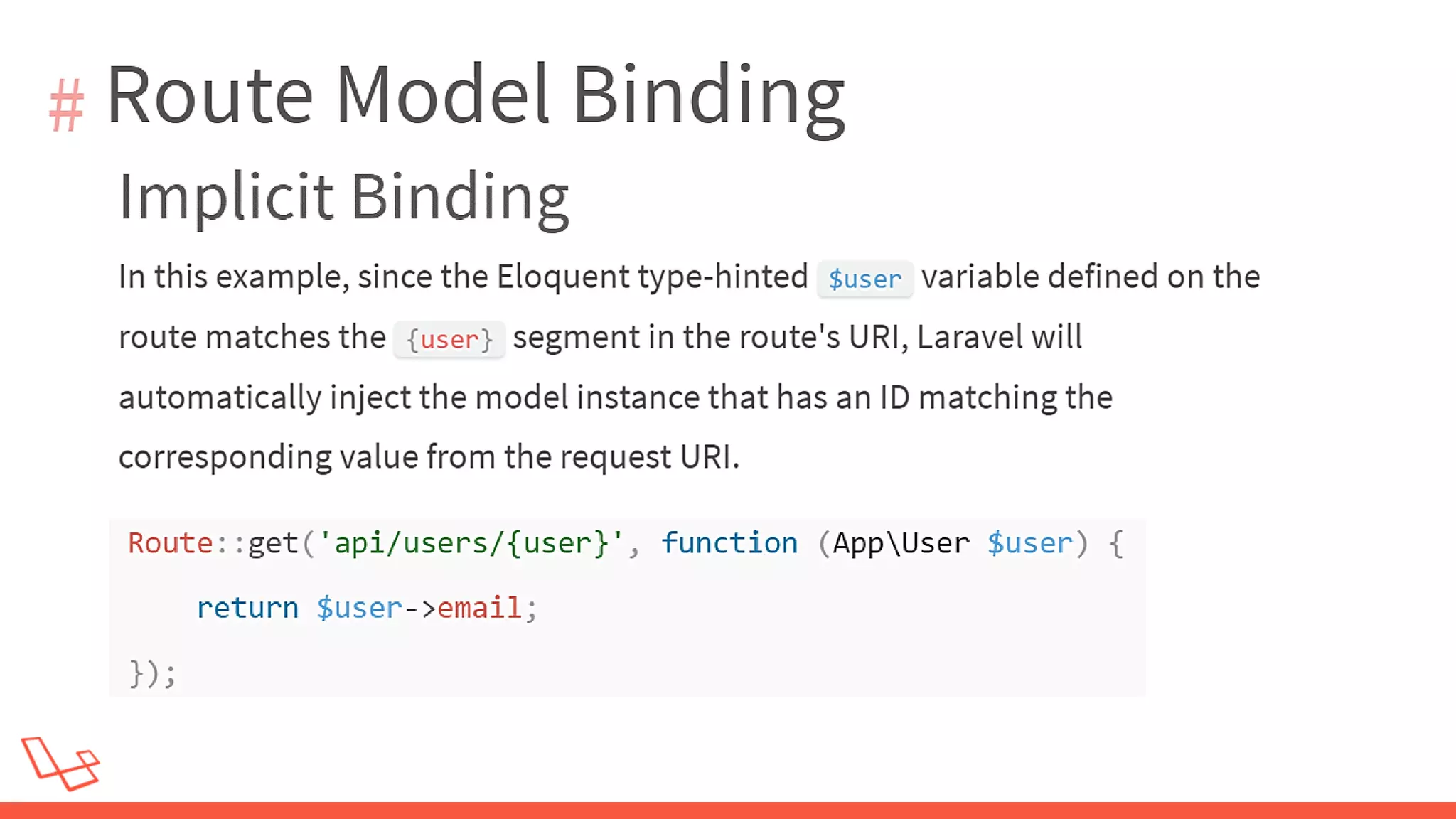 # Route Model Binding

Implicit Binding

In this example, since the Eloquent type-hinted $user variable defined on the route matches the {user} segment in the route's URI, Laravel will automatically inject the model instance that has an ID matching the corresponding value from the request URI.

Route::get('api/users/{user}', function (App\User $user) {
    return $user->email;
});